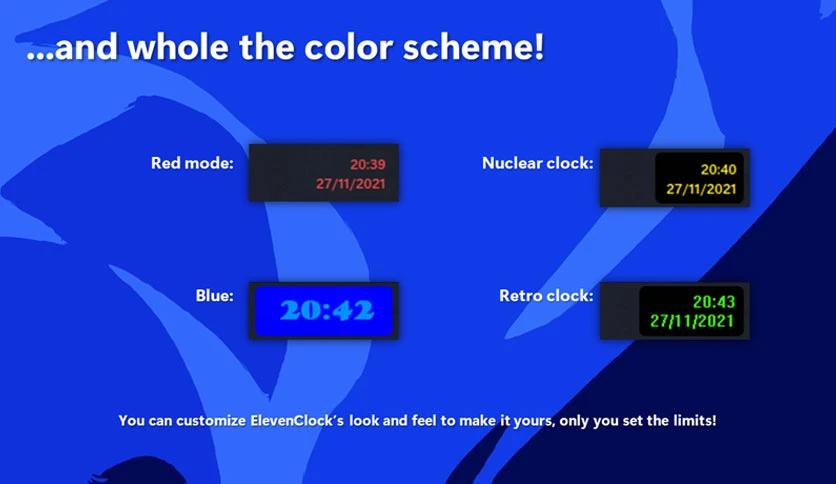 ...and whole the color scheme!

Red mode: 20:39 27/11/2021

Nuclear clock: 20:40 27/11/2021

Blue: 20:42

Retro clock: 20:43 27/11/2021

You can customize ElevenClock's look and feel to make it yours, only you set the limits!